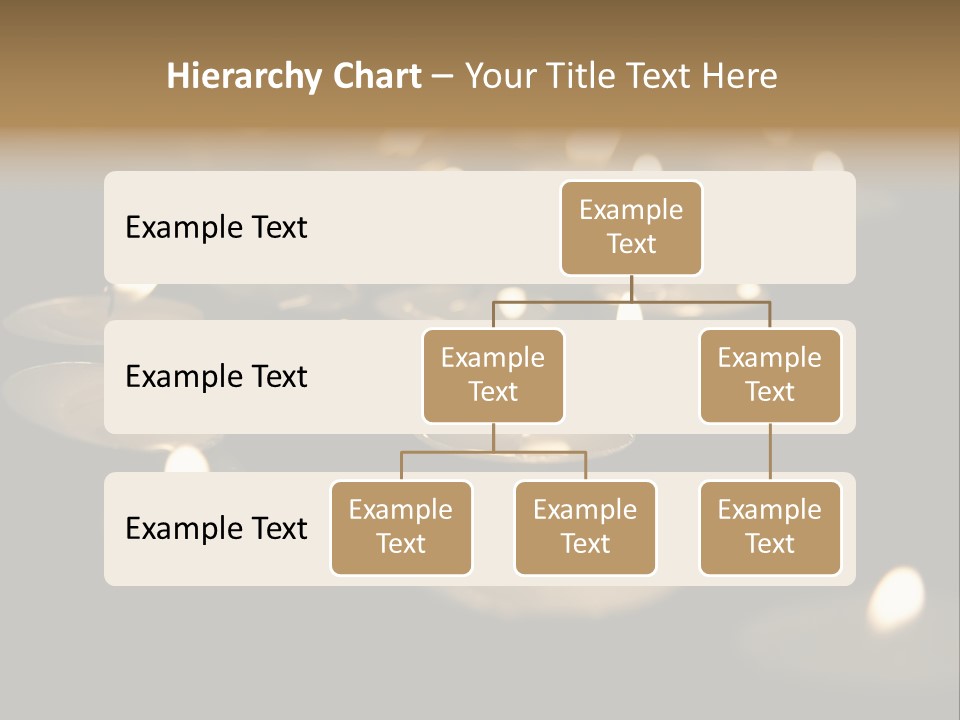 Hierarchy Chart – Your Title Text Here

Example Text

Example Text

Example Text

Example Text

Example Text

Example Text

Example Text

Example Text

Example Text